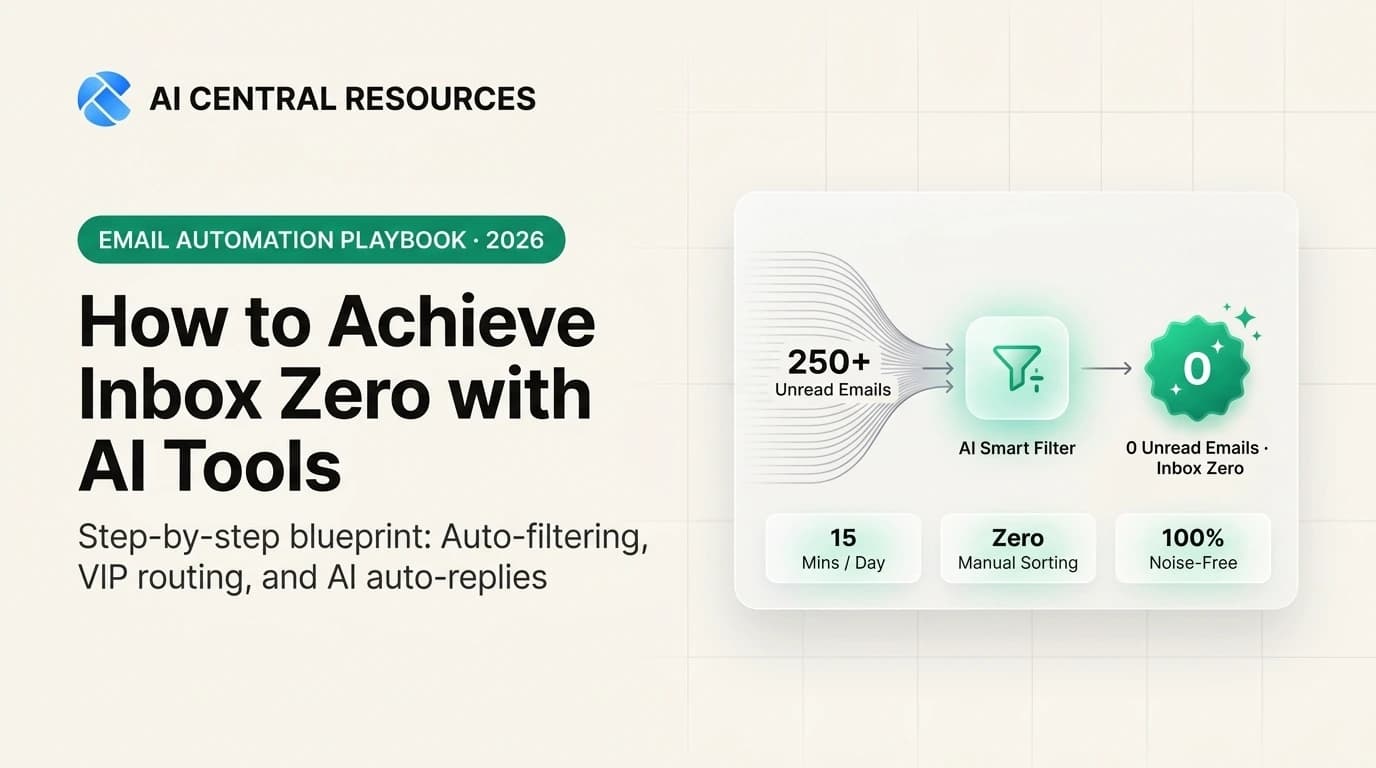 AI CENTRAL RESOURCES

EMAIL AUTOMATION PLAYBOOK · 2026

How to Achieve Inbox Zero with AI Tools

Step-by-step blueprint: Auto-filtering, VIP routing, and AI auto-replies

250+
Unread Emails

AI Smart Filter

0

0 Unread Emails · Inbox Zero

15
Mins / Day

Zero
Manual Sorting

100%
Noise-Free